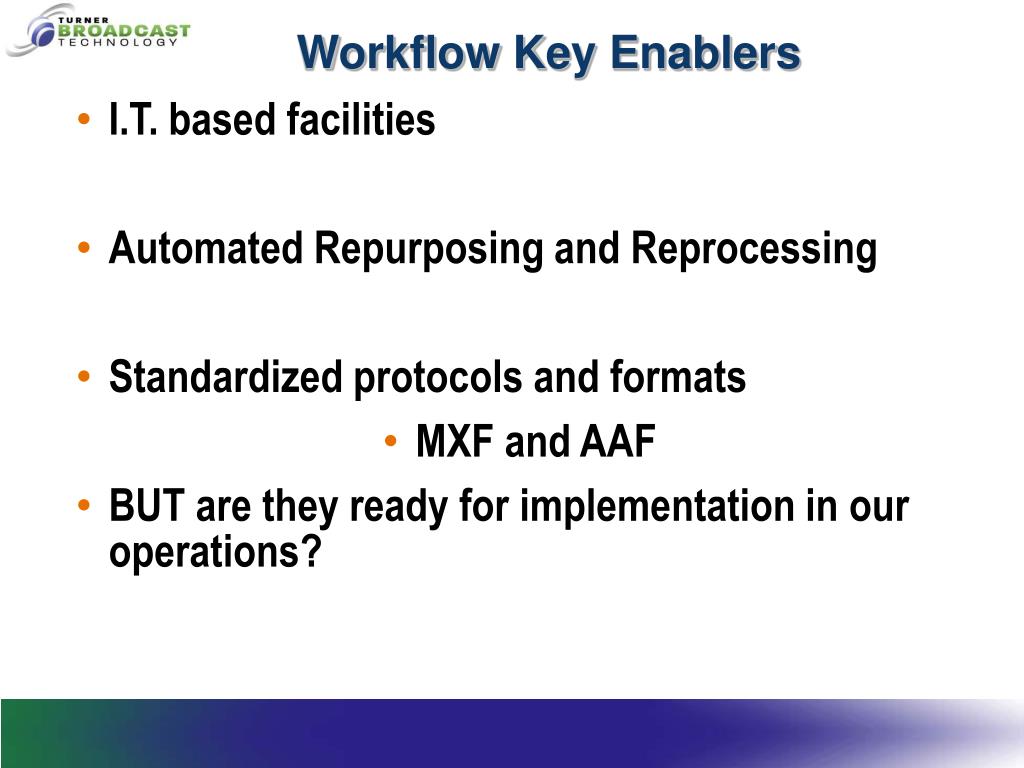 TURNER BROADCAST TECHNOLOGY

Workflow Key Enablers

• I.T. based facilities

• Automated Repurposing and Reprocessing

• Standardized protocols and formats

• MXF and AAF

• BUT are they ready for implementation in our operations?